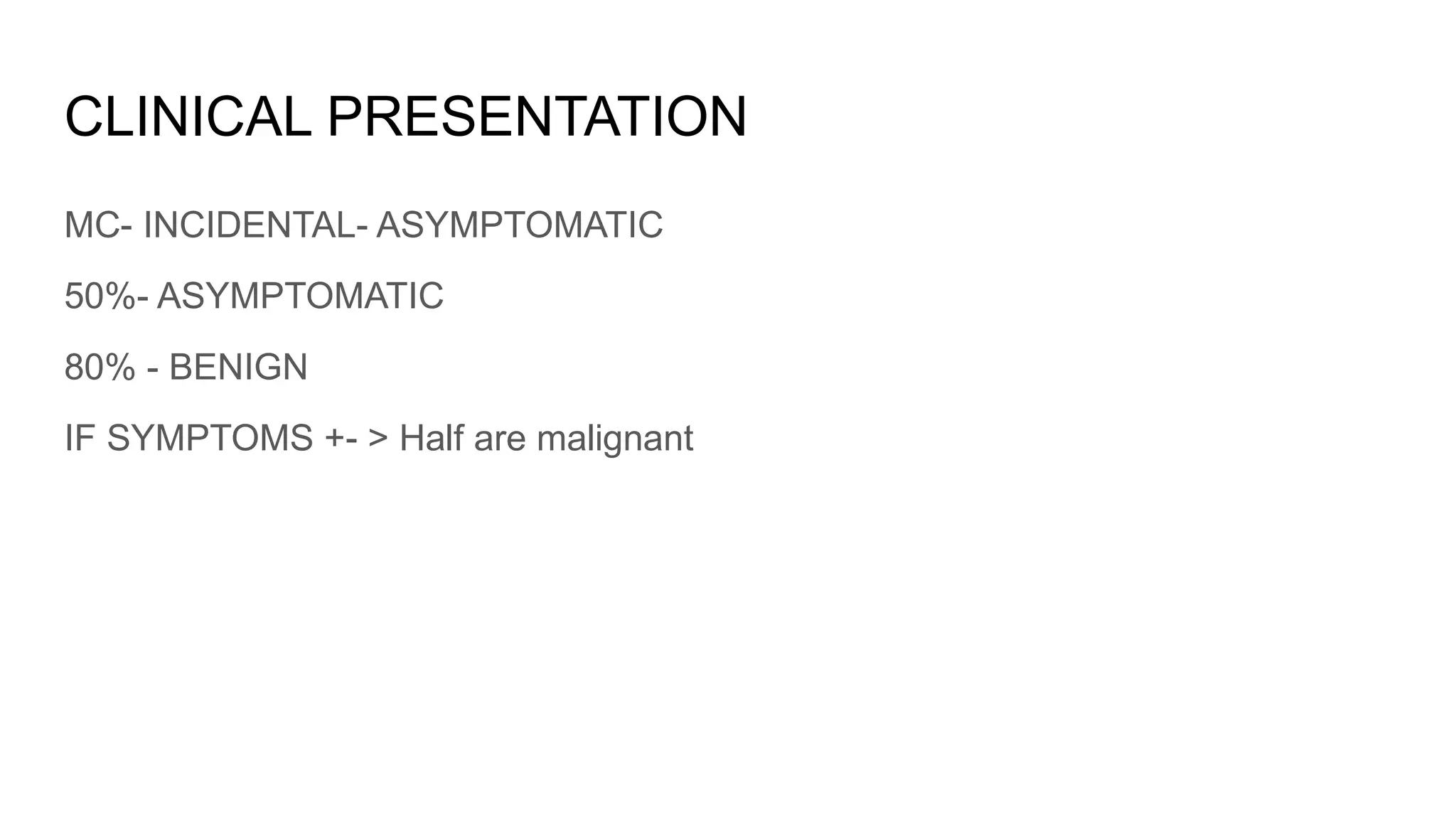 CLINICAL PRESENTATION

MC- INCIDENTAL- ASYMPTOMATIC

50%- ASYMPTOMATIC

80% - BENIGN

IF SYMPTOMS +- > Half are malignant